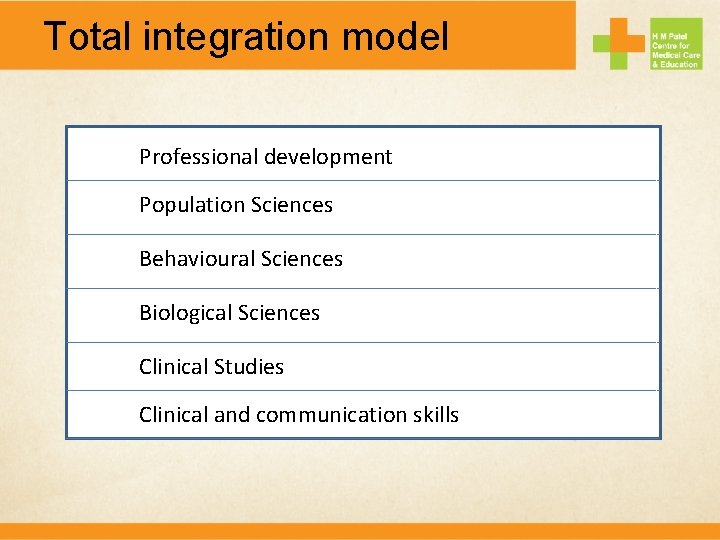 Total integration model

H M Patel Centre for Medical Care & Education

| Professional development |
|---|
| Population Sciences |
| Behavioural Sciences |
| Biological Sciences |
| Clinical Studies |
| Clinical and communication skills |